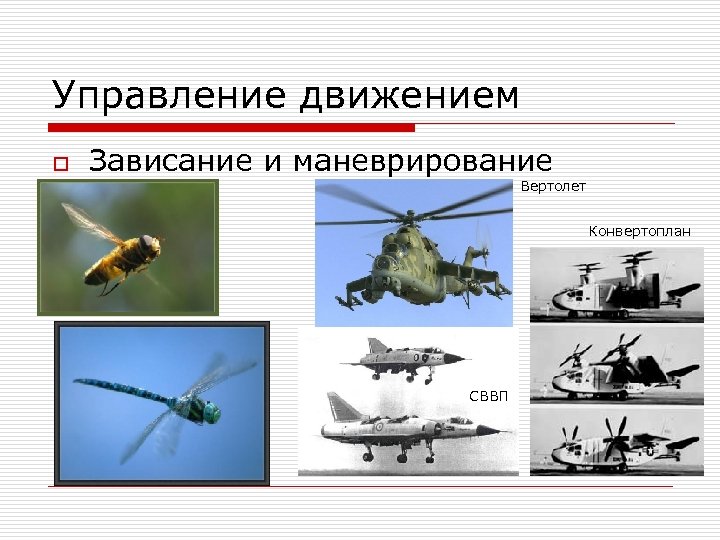 Управление движением

Зависание и маневрирование

Вертолет

Конвертоплан

СВВП